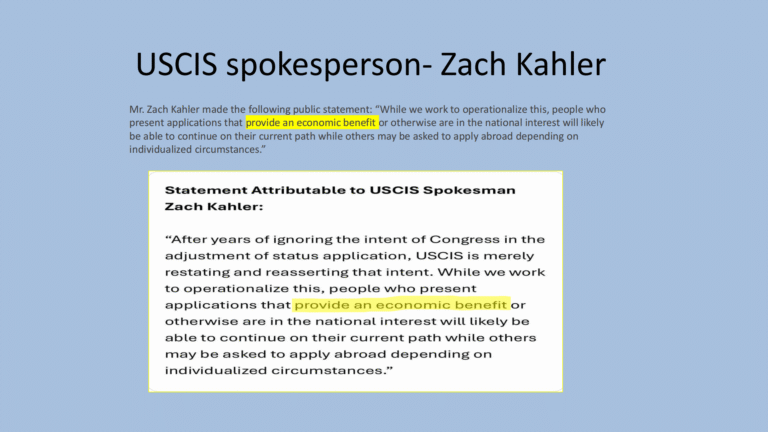 USCIS spokesperson- Zach Kahler

Mr. Zach Kahler made the following public statement: "While we work to operationalize this, people who present applications that provide an economic benefit or otherwise are in the national interest will likely be able to continue on their current path while others may be asked to apply abroad depending on individualized circumstances."

Statement Attributable to USCIS Spokesman Zach Kahler:

"After years of ignoring the intent of Congress in the adjustment of status application, USCIS is merely restating and reasserting that intent. While we work to operationalize this, people who present applications that provide an economic benefit or otherwise are in the national interest will likely be able to continue on their current path while others may be asked to apply abroad depending on individualized circumstances."